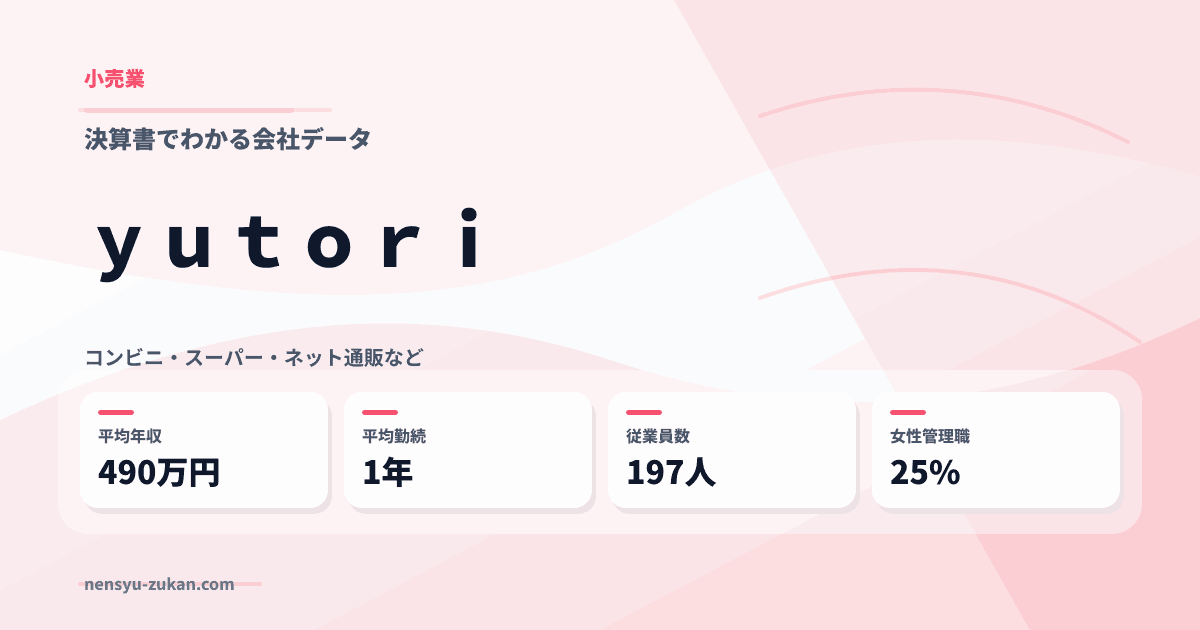 小売業

決算書でわかる会社データ

ｙｕｔｏｒｉ

コンビニ・スーパー・ネット通販など

平均年収
490万円

平均勤続
1年

従業員数
197人

女性管理職
25%

nensyu-zukan.com